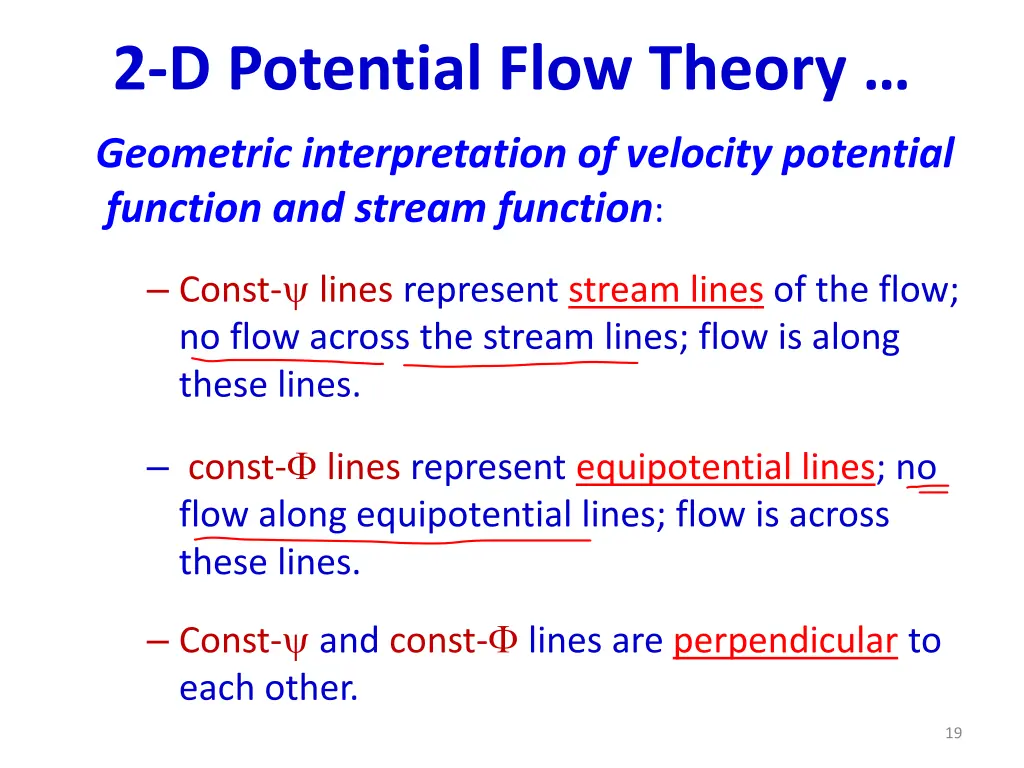 2-D Potential Flow Theory …

Geometric interpretation of velocity potential function and stream function:

– Const-$\psi$ lines represent stream lines of the flow; no flow across the stream lines; flow is along these lines.

– const-$\Phi$ lines represent equipotential lines; no flow along equipotential lines; flow is across these lines.

– Const-$\psi$ and const-$\Phi$ lines are perpendicular to each other.

19